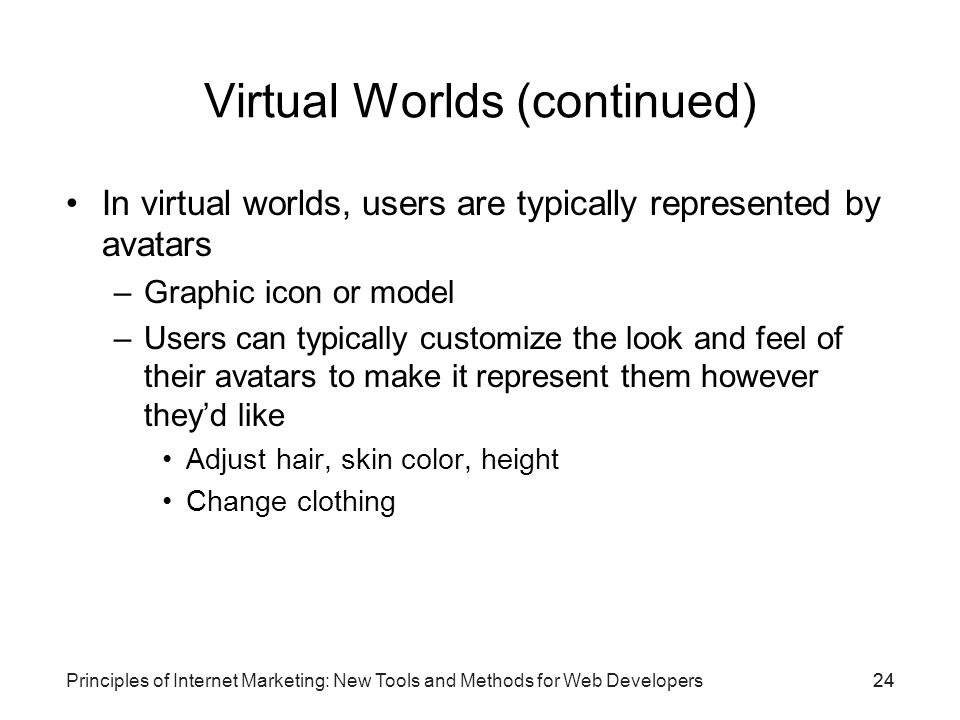 Virtual Worlds (continued)

• In virtual worlds, users are typically represented by avatars

– Graphic icon or model

– Users can typically customize the look and feel of their avatars to make it represent them however they'd like

• Adjust hair, skin color, height

• Change clothing

Principles of Internet Marketing: New Tools and Methods for Web Developers

24